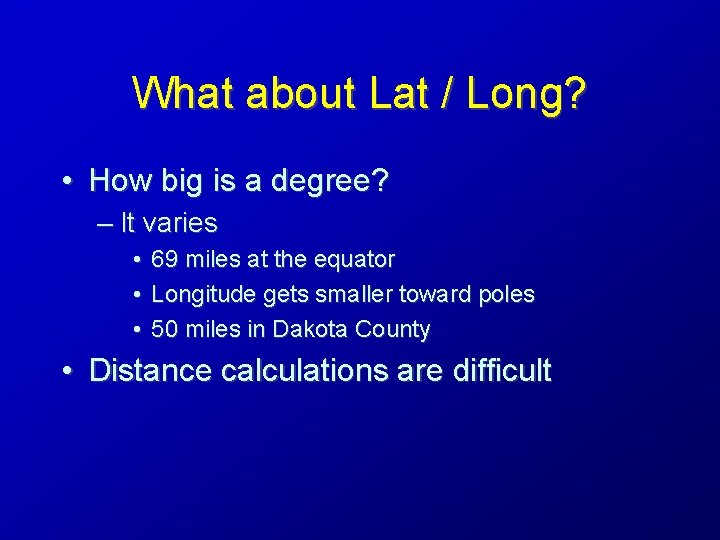 What about Lat / Long?

• How big is a degree?
– It varies
• 69 miles at the equator
• Longitude gets smaller toward poles
• 50 miles in Dakota County
• Distance calculations are difficult